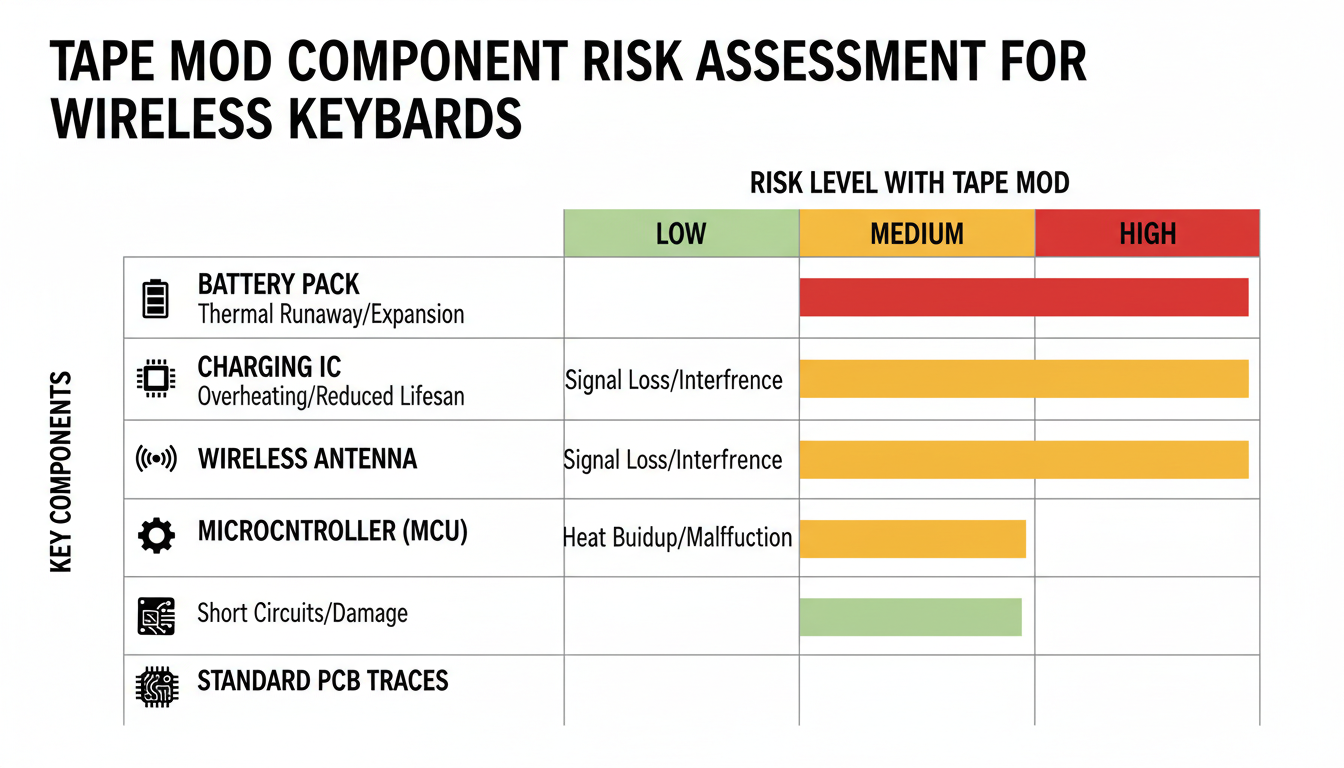 TAPE MOD COMPONENT RISK ASSESSMENT FOR WIRELESS KEYBARDS

RISK LEVEL WITH TAPE MOD

KEY COMPONENTS

| | LOW | MEDIUM | HIGH |
|---|---|---|---|
| BATTERY PACK Thermal Runaway/Expansion | | | |
| CHARGING IC Overheating/Reduced Lifesan | Signal Loss/Interfrence | | |
| WIRELESS ANTENNA | Signal Loss/Interfrence | | |
| MICROCNTROLLER (MCU) | Heat Buidup/Malffuction | | |
| Short Circuits/Damage | | | |
| STANDARD PCB TRACES | | | |